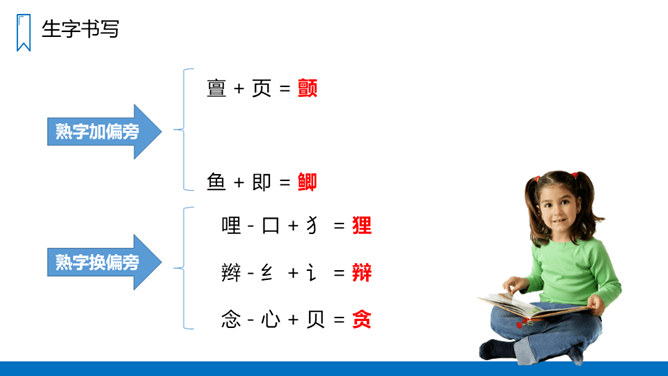 生字书写

熟字加偏旁

亶 + 页 = 颤

鱼 + 即 = 鲫

熟字换偏旁

哩 - 口 + 犭 = 狸

辫 - 纟 + 讠 = 辩

念 - 心 + 贝 = 贪